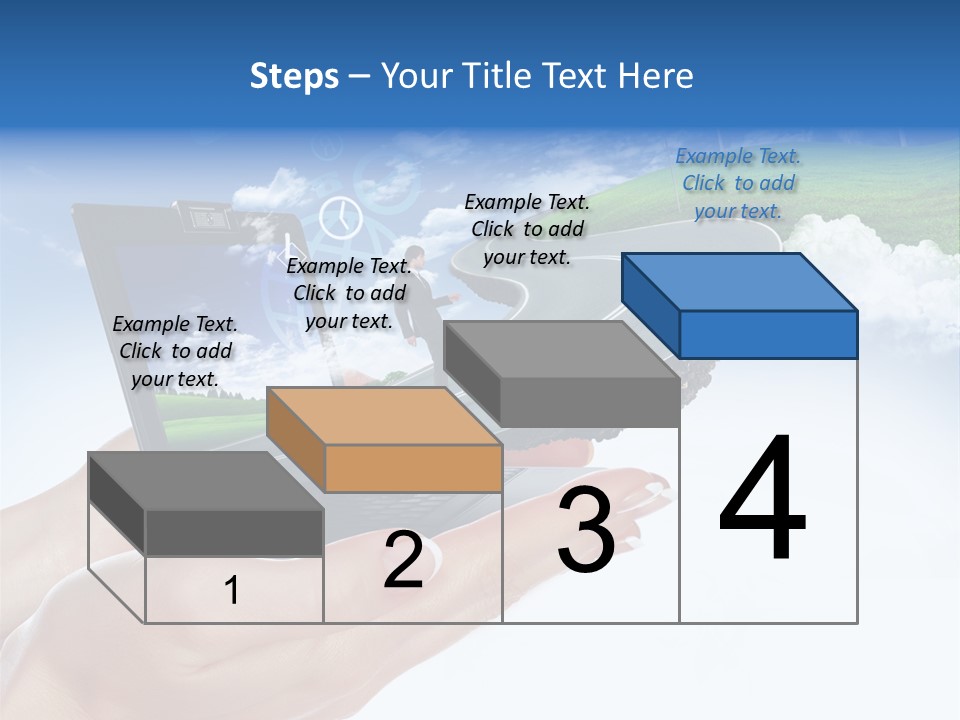 Steps – Your Title Text Here

Example Text. Click to add your text.

Example Text. Click to add your text.

Example Text. Click to add your text.

Example Text. Click to add your text.

1

2

3

4